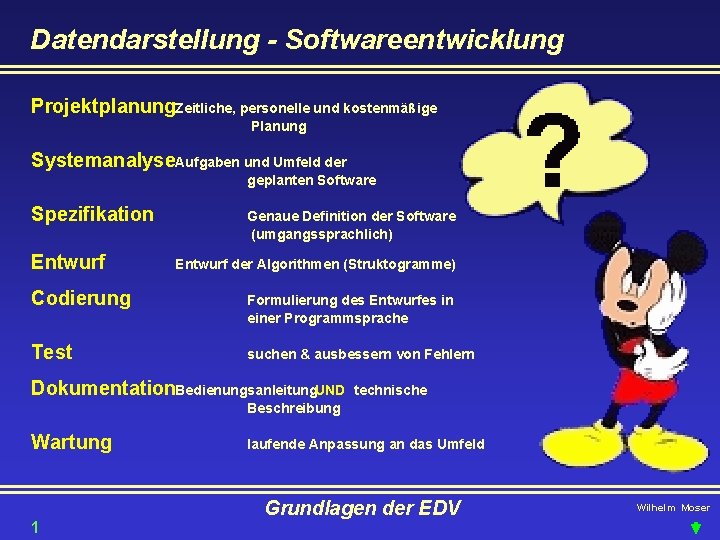 Datendarstellung - Softwareentwicklung

Projektplanung Zeitliche, personelle und kostenmäßige Planung

Systemanalyse Aufgaben und Umfeld der geplanten Software

Spezifikation Genaue Definition der Software (umgangssprachlich)

Entwurf Entwurf der Algorithmen (Struktogramme)

Codierung Formulierung des Entwurfes in einer Programmsprache

Test suchen & ausbessern von Fehlern

Dokumentation Bedienungsanleitung UND technische Beschreibung

Wartung laufende Anpassung an das Umfeld

?

Grundlagen der EDV

Wilhelm Moser

1